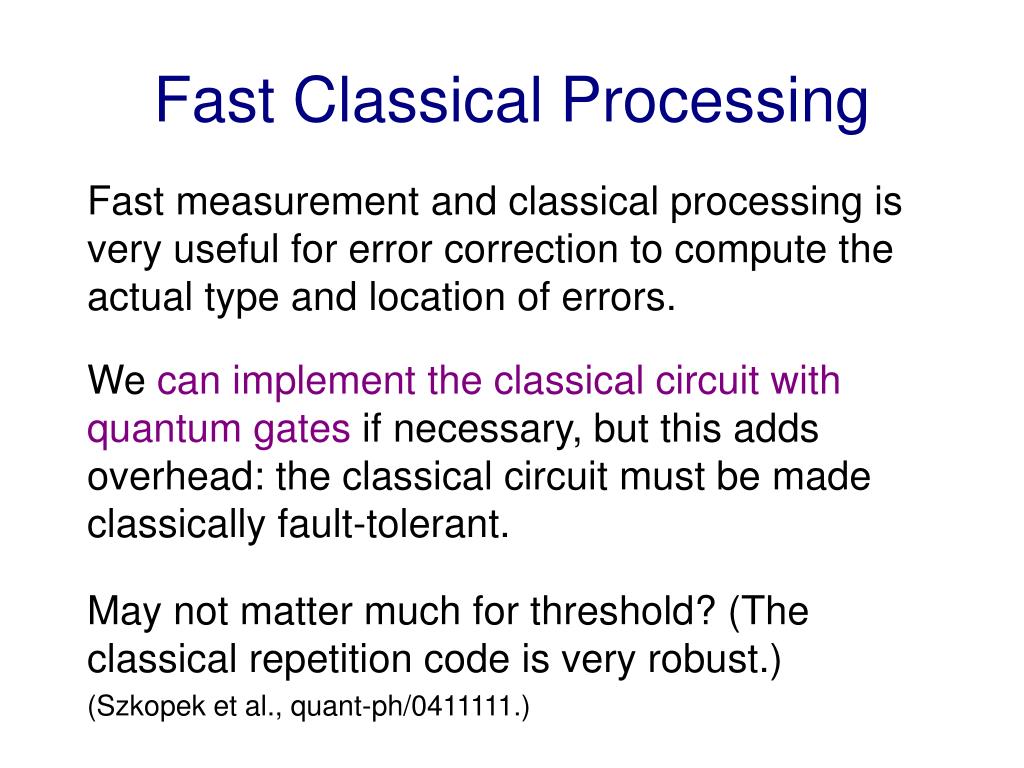 Fast Classical Processing

Fast measurement and classical processing is very useful for error correction to compute the actual type and location of errors.

We can implement the classical circuit with quantum gates if necessary, but this adds overhead: the classical circuit must be made classically fault-tolerant.

May not matter much for threshold? (The classical repetition code is very robust.)
(Szkopek et al., quant-ph/0411111.)